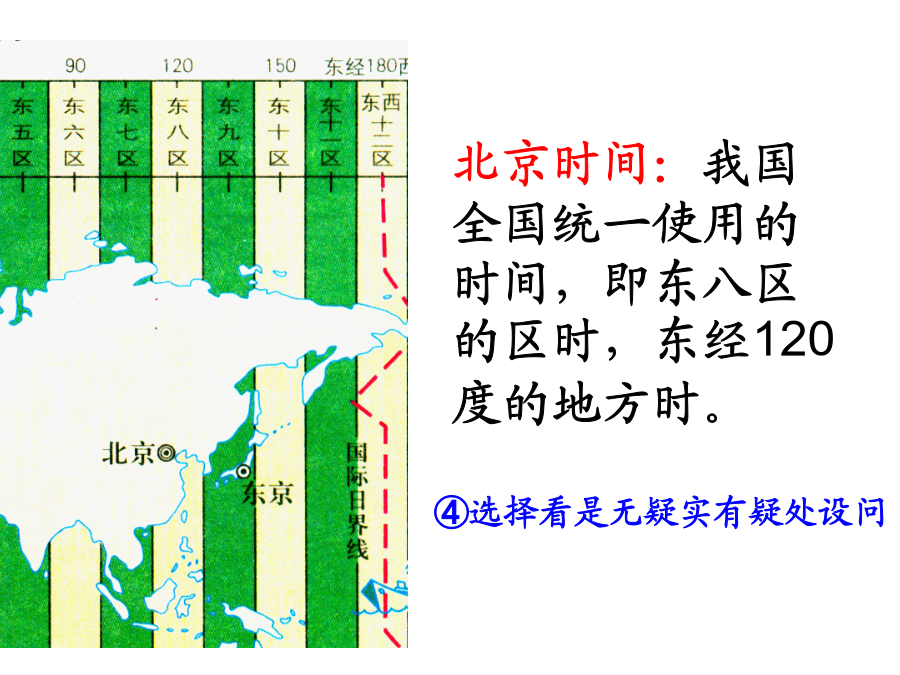 90 120 150 东经180西

东五区 东六区 东七区 东八区 东九区 东十区 东十一区 东西十二区

北京 东京 国际日界线

北京时间：我国全国统一使用的时间，即东八区的区时，东经120度的地方时。

④选择看是无疑实有疑处设问